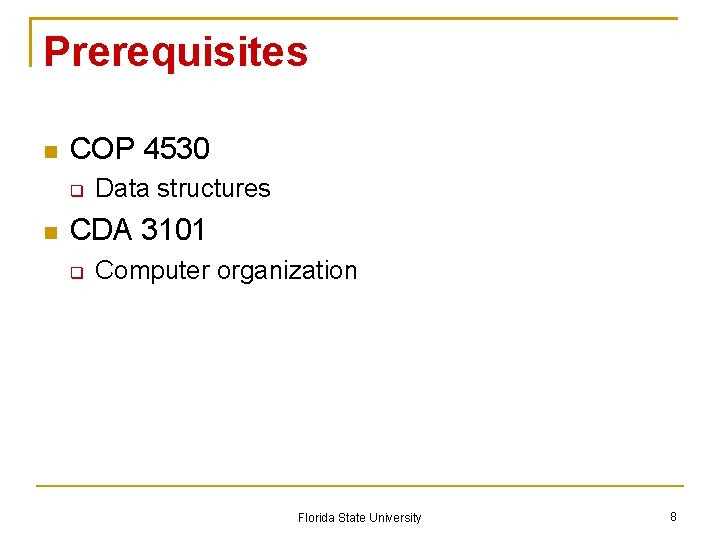 Prerequisites

- COP 4530
  - Data structures
- CDA 3101
  - Computer organization

Florida State University

8